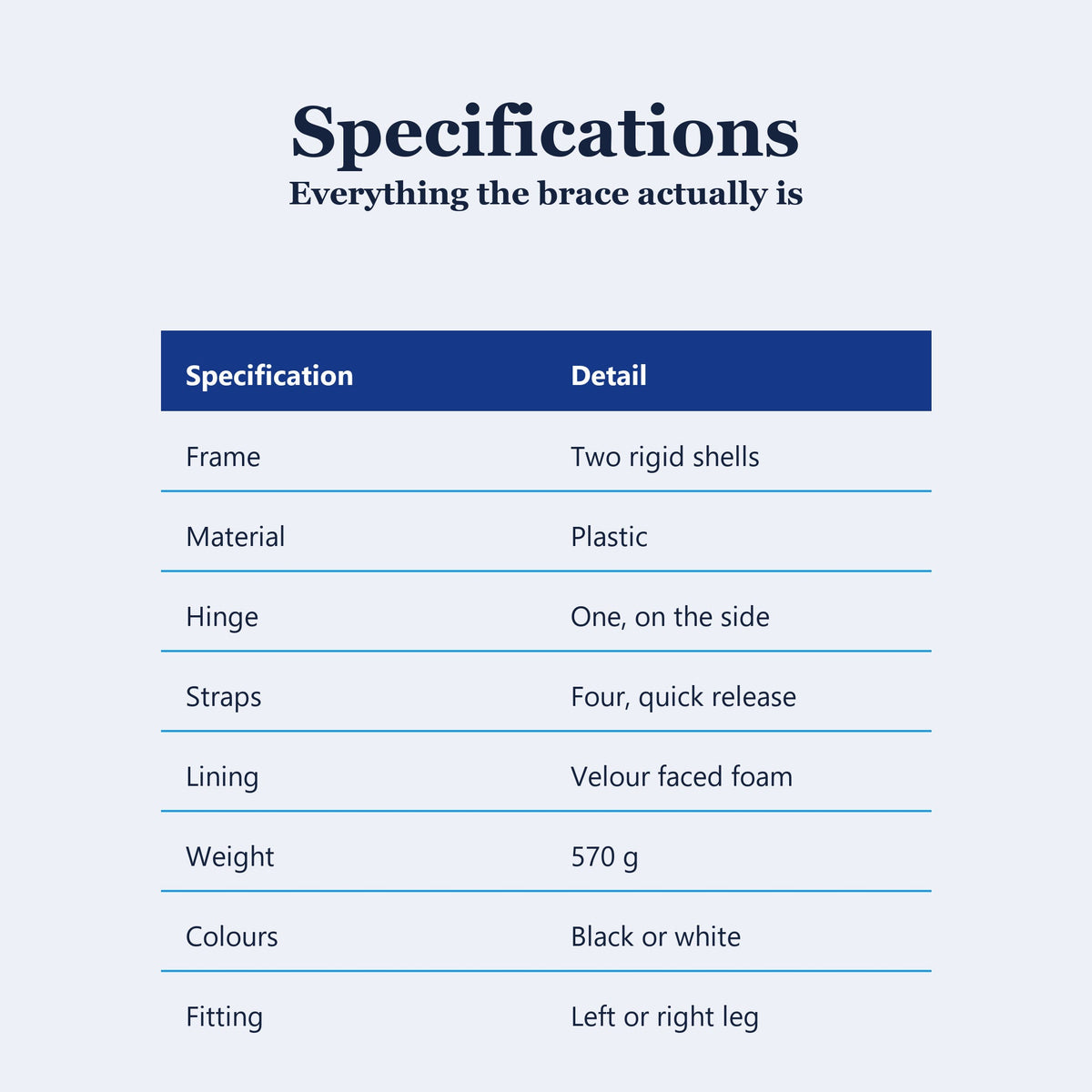 Specifications
Everything the brace actually is

| Specification | Detail |
|---|---|
| Frame | Two rigid shells |
| Material | Plastic |
| Hinge | One, on the side |
| Straps | Four, quick release |
| Lining | Velour faced foam |
| Weight | 570 g |
| Colours | Black or white |
| Fitting | Left or right leg |